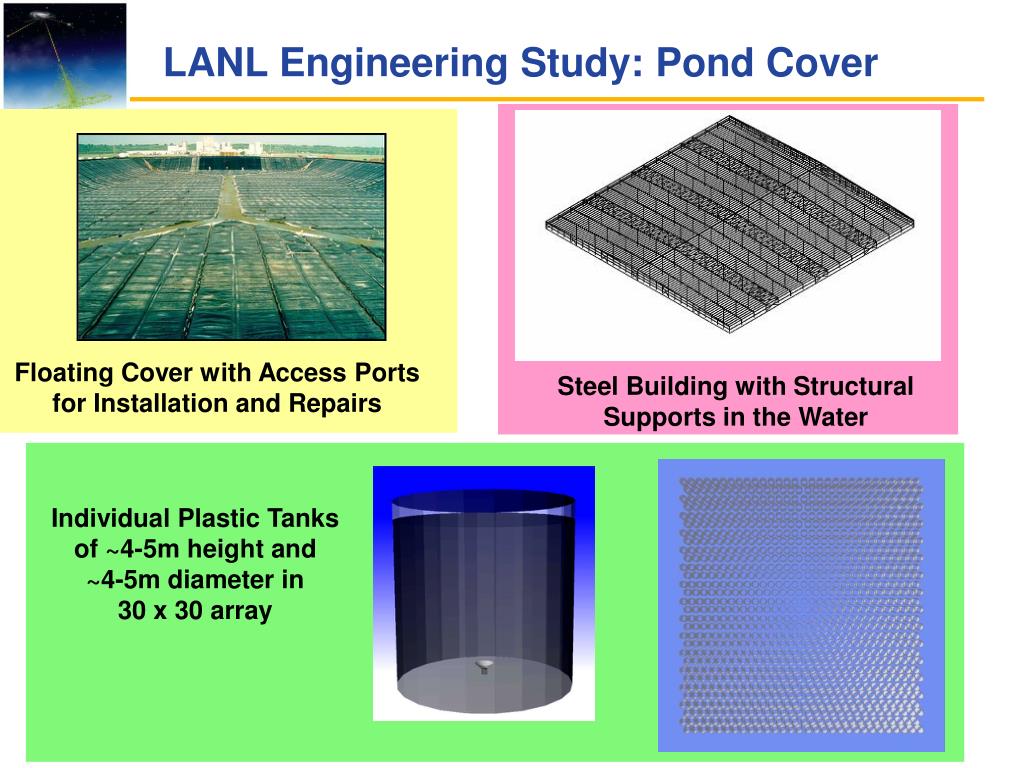 LANL Engineering Study: Pond Cover

Floating Cover with Access Ports for Installation and Repairs

Steel Building with Structural Supports in the Water

Individual Plastic Tanks of ~4-5m height and ~4-5m diameter in 30 x 30 array